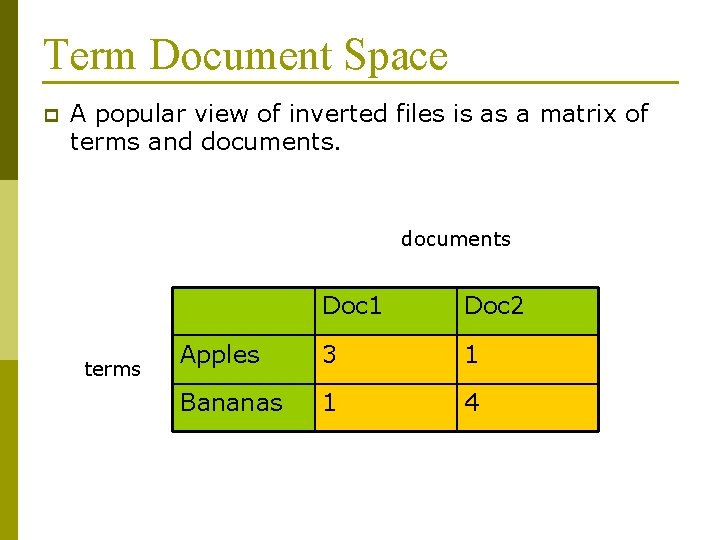 Term Document Space

A popular view of inverted files is as a matrix of terms and documents.

documents

terms

| | Doc1 | Doc2 |
|---|---|---|
| Apples | 3 | 1 |
| Bananas | 1 | 4 |